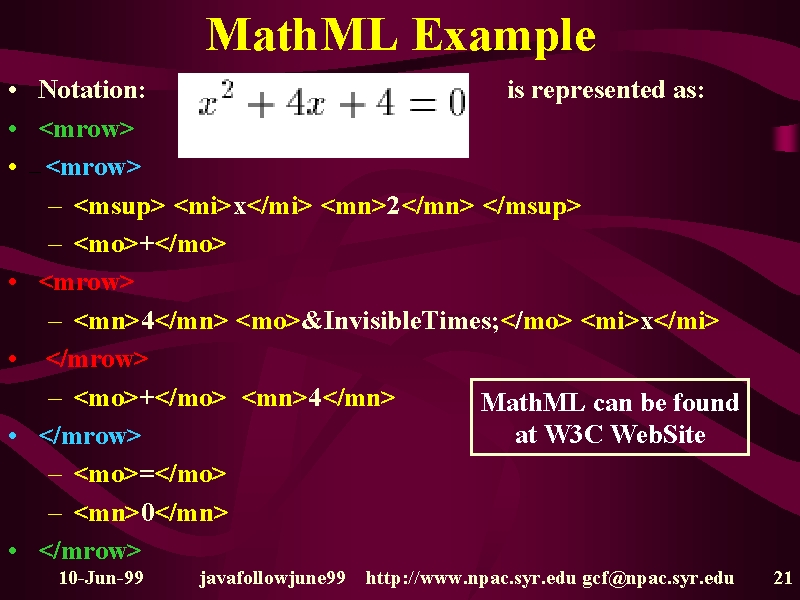 MathML Example

• Notation: $x^2 + 4x + 4 = 0$ is represented as:
• <mrow>
• <mrow>
– <msup> <mi>x</mi> <mn>2</mn> </msup>
– <mo>+</mo>
• <mrow>
– <mn>4</mn> <mo>&InvisibleTimes;</mo> <mi>x</mi>
• </mrow>
– <mo>+</mo> <mn>4</mn>
• </mrow>
– <mo>=</mo>
– <mn>0</mn>
• </mrow>

MathML can be found at W3C WebSite

10-Jun-99 javafollowjune99 http://www.npac.syr.edu gcf@npac.syr.edu 21